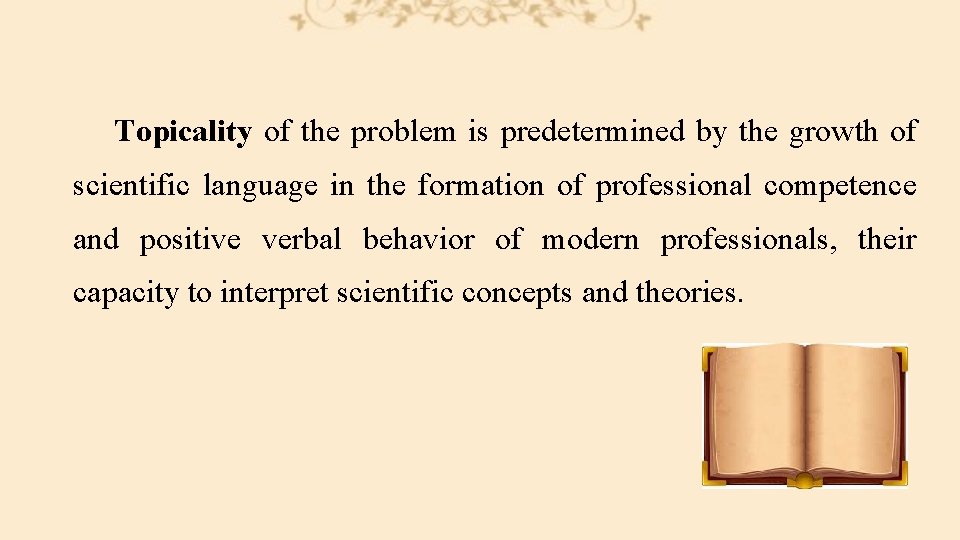 Topicality of the problem is predetermined by the growth of scientific language in the formation of professional competence and positive verbal behavior of modern professionals, their capacity to interpret scientific concepts and theories.